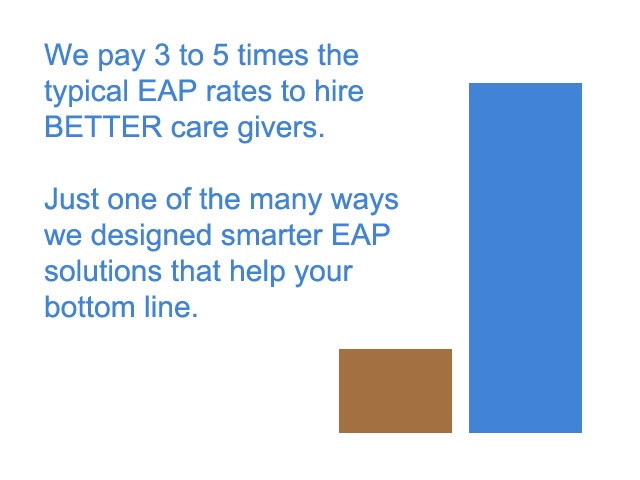 We pay 3 to 5 times the typical EAP rates to hire BETTER care givers.

Just one of the many ways we designed smarter EAP solutions that help your bottom line.